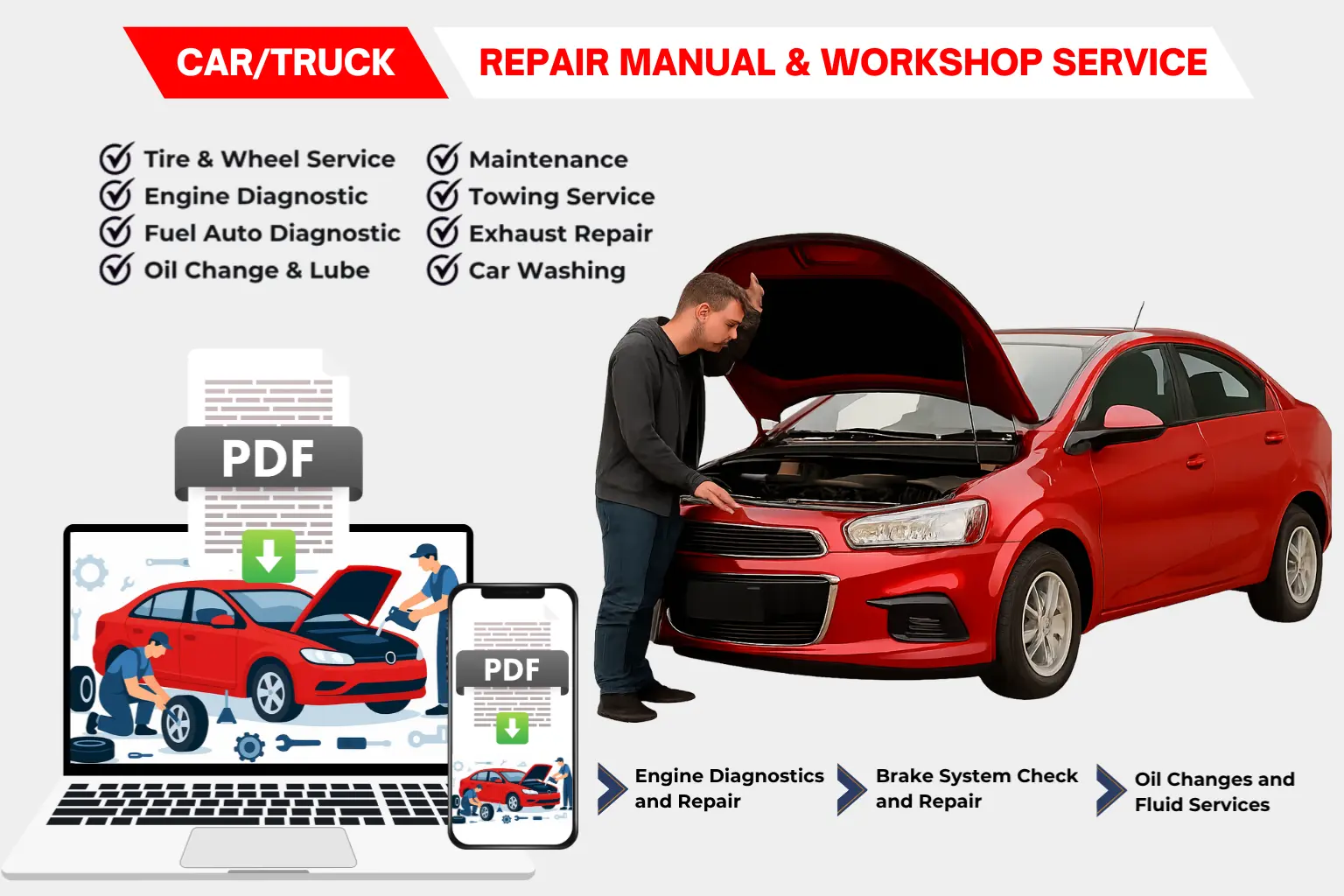 CAR/TRUCK REPAIR MANUAL & WORKSHOP SERVICE

Tire & Wheel Service
Engine Diagnostic
Fuel Auto Diagnostic
Oil Change & Lube

Maintenance
Towing Service
Exhaust Repair
Car Washing

PDF

PDF

Engine Diagnostics and Repair

Brake System Check and Repair

Oil Changes and Fluid Services